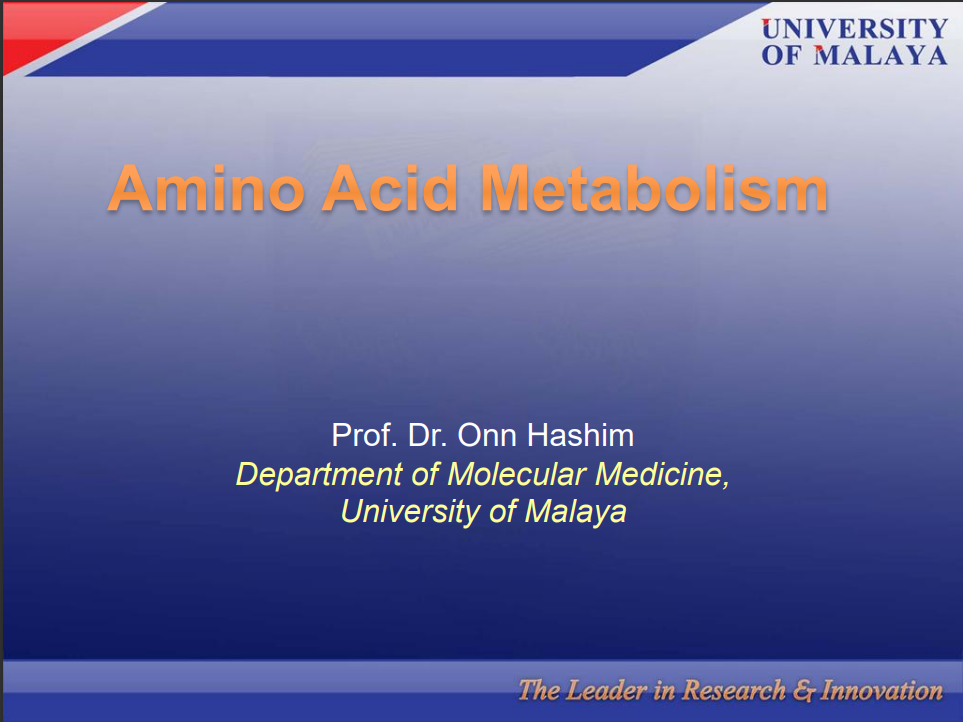 UNIVERSITY OF MALAYA

Amino Acid Metabolism

Prof. Dr. Onn Hashim
Department of Molecular Medicine, University of Malaya

The Leader in Research & Innovation